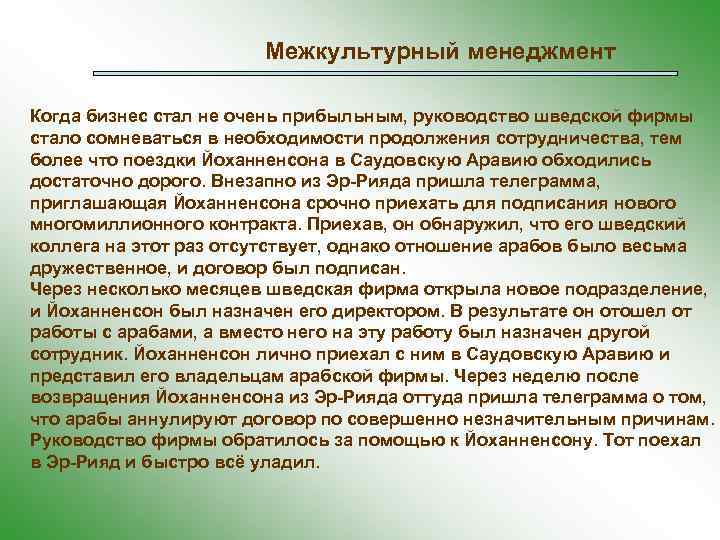 Межкультурный менеджмент

Когда бизнес стал не очень прибыльным, руководство шведской фирмы стало сомневаться в необходимости продолжения сотрудничества, тем более что поездки Йоханненсона в Саудовскую Аравию обходились достаточно дорого. Внезапно из Эр-Рияда пришла телеграмма, приглашающая Йоханненсона срочно приехать для подписания нового многомиллионного контракта. Приехав, он обнаружил, что его шведский коллега на этот раз отсутствует, однако отношение арабов было весьма дружественное, и договор был подписан.
Через несколько месяцев шведская фирма открыла новое подразделение, и Йоханненсон был назначен его директором. В результате он отошел от работы с арабами, а вместо него на эту работу был назначен другой сотрудник. Йоханненсон лично приехал с ним в Саудовскую Аравию и представил его владельцам арабской фирмы. Через неделю после возвращения Йоханненсона из Эр-Рияда оттуда пришла телеграмма о том, что арабы аннулируют договор по совершенно незначительным причинам. Руководство фирмы обратилось за помощью к Йоханненсону. Тот поехал в Эр-Рияд и быстро всё уладил.